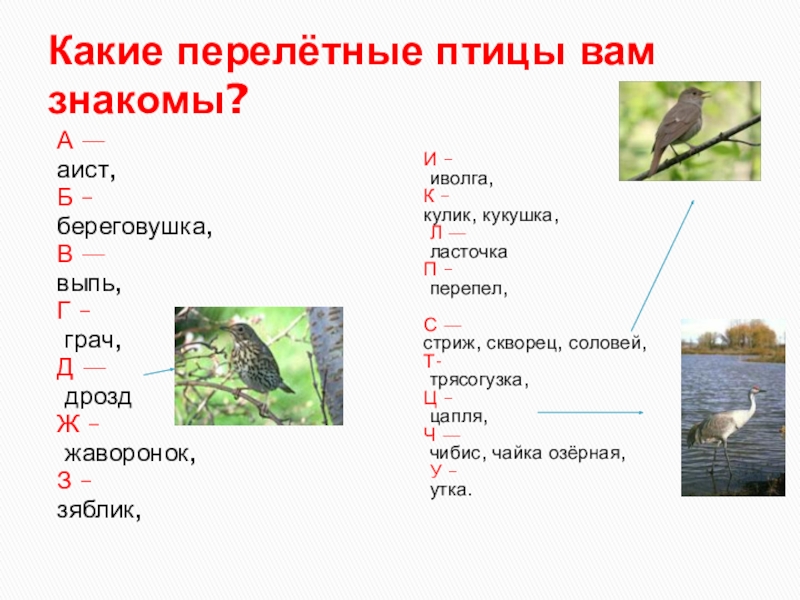 Какие перелётные птицы вам знакомы?

А —
аист,
Б –
береговушка,
В —
выпь,
Г –
грач,
Д —
дрозд
Ж –
жаворонок,
З –
зяблик,

И –
иволга,
К –
кулик, кукушка,
Л —
ласточка
П –
перепел,
С —
стриж, скворец, соловей,
Т-
трясогузка,
Ц –
цапля,
Ч —
чибис, чайка озёрная,
У –
утка.